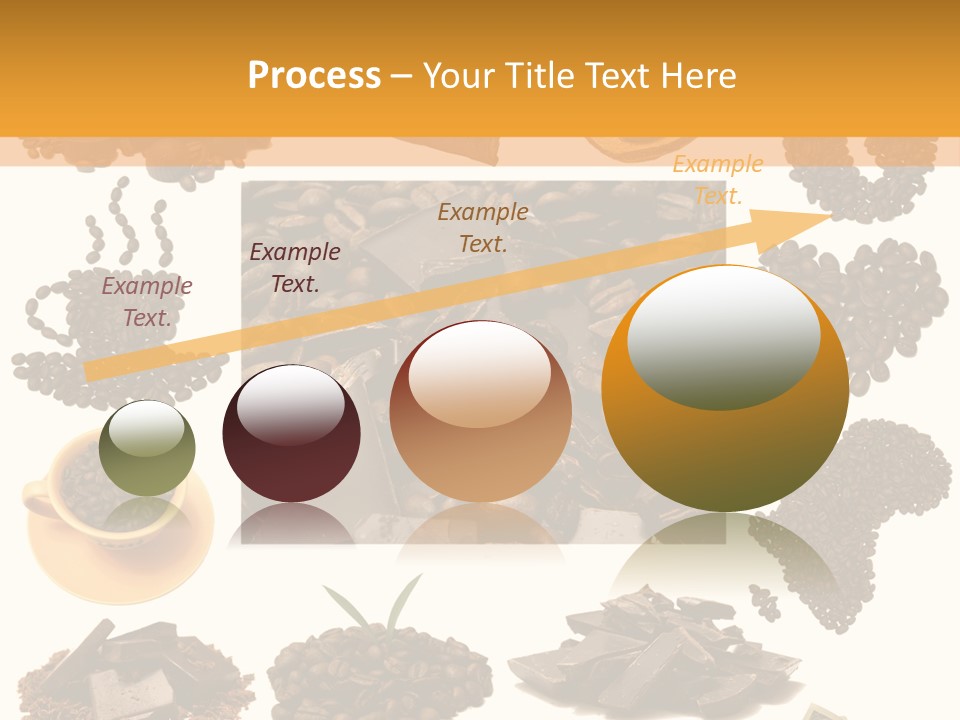 Process – Your Title Text Here

Example Text.

Example Text.

Example Text.

Example Text.